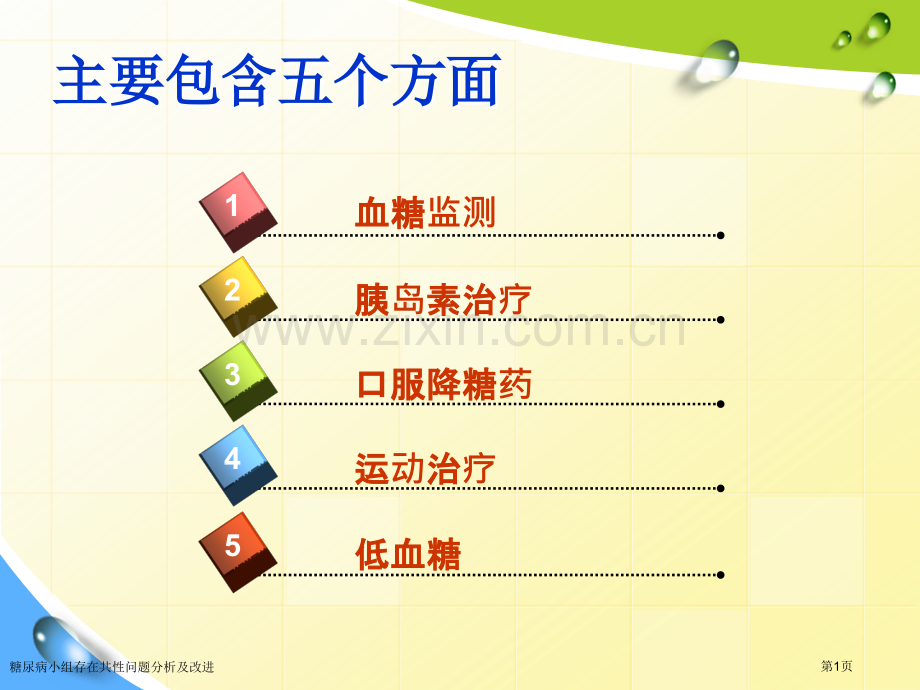 主要包含五个方面

1
血糖监测

2
胰岛素治疗

3
口服降糖药

4
运动治疗

5
低血糖

糖尿病小组存在共性问题分析及改进

第1页

www.zixin.com.cn